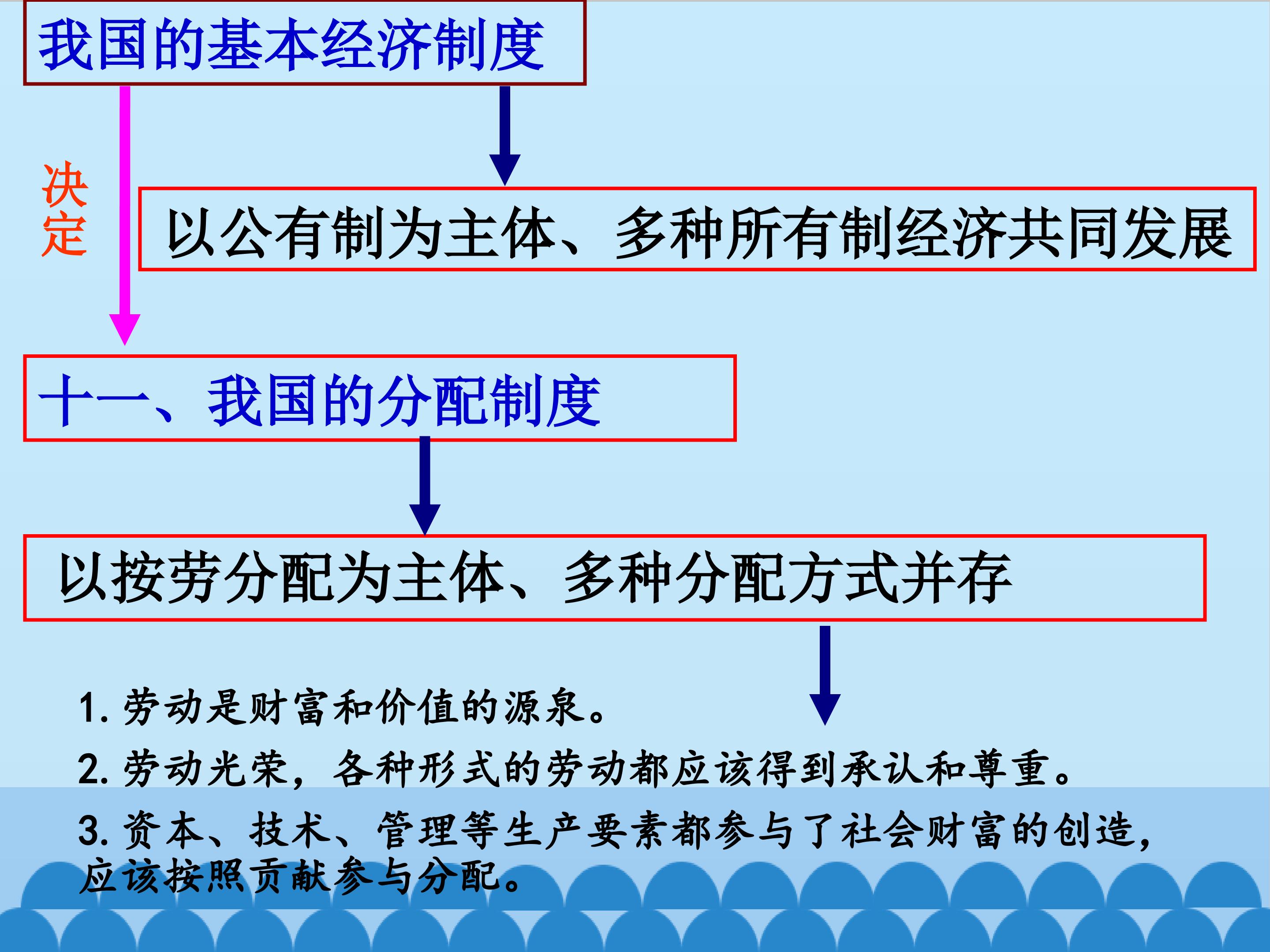 我国的基本经济制度

决定

以公有制为主体、多种所有制经济共同发展

十一、我国的分配制度

以按劳分配为主体、多种分配方式并存

1. 劳动是财富和价值的源泉。

2. 劳动光荣，各种形式的劳动都应该得到承认和尊重。

3. 资本、技术、管理等生产要素都参与了社会财富的创造，应该按照贡献参与分配。